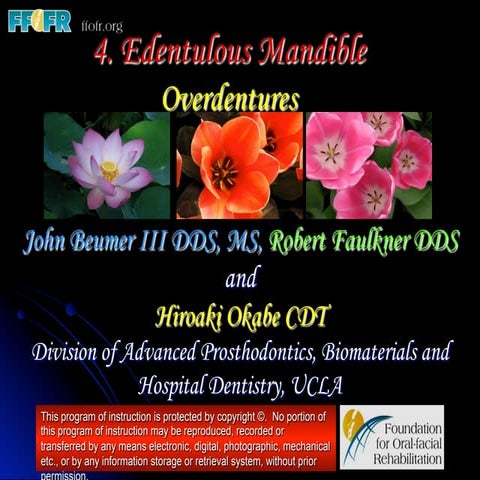 FFOFR ffofr.org

4. Edentulous Mandible

Overdentures

John Beumer III DDS, MS, Robert Faulkner DDS and Hiroaki Okabe CDT

Division of Advanced Prosthodontics, Biomaterials and Hospital Dentistry, UCLA

This program of instruction is protected by copyright ©. No portion of this program of instruction may be reproduced, recorded or transferred by any means electronic, digital, photographic, mechanical etc., or by any information storage or retrieval system, without prior permission.

Foundation for Oral-facial Rehabilitation